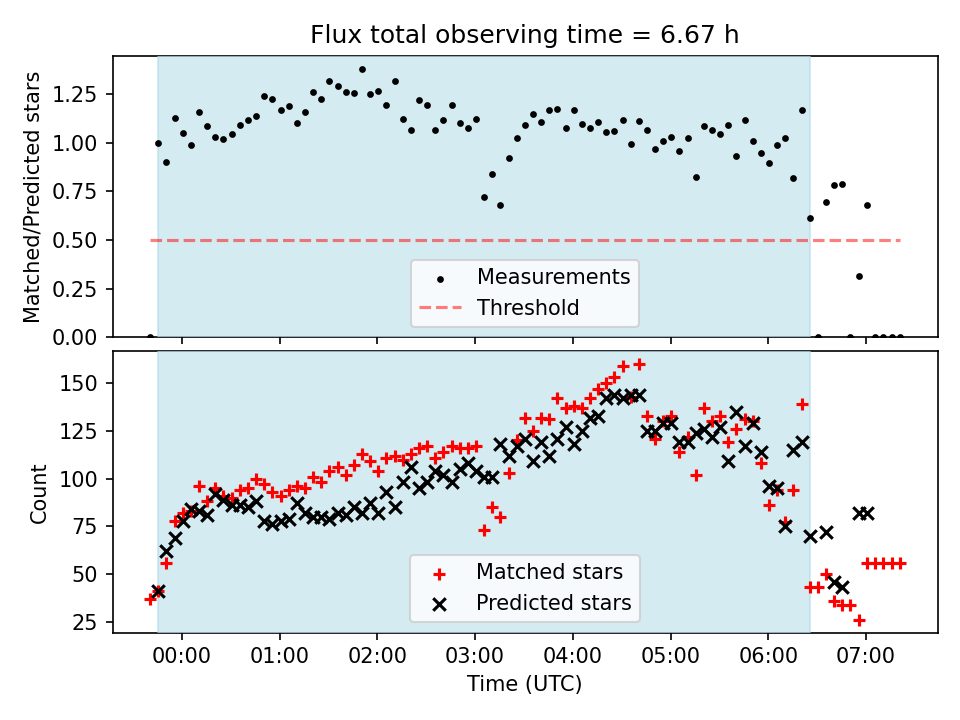 Flux total observing time = 6.67 h

Matched/Predicted stars

1.25
1.00
0.75
0.50
0.25
0.00

Measurements
Threshold

Count

150
125
100
75
50
25

Matched stars
Predicted stars

00:00
01:00
02:00
03:00
04:00
05:00
06:00
07:00

Time (UTC)